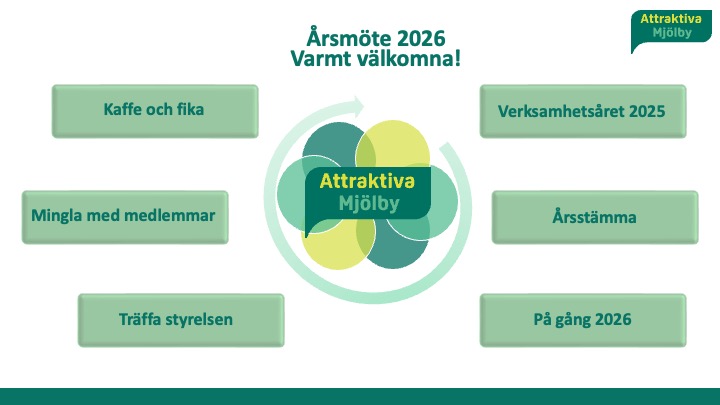 Attraktiva Mjölby

Årsmöte 2026
Varmt välkomna!

Kaffe och fika

Mingla med medlemmar

Träffa styrelsen

Attraktiva Mjölby

Verksamhetsåret 2025

Årsstämma

På gång 2026